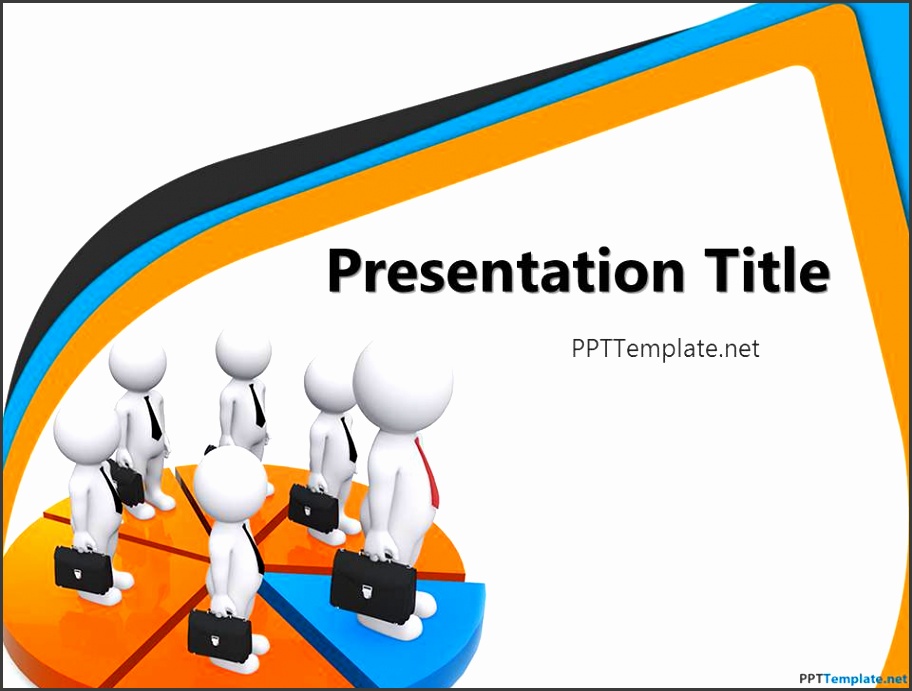 Presentation Title

PPTTemplate.net

PPTTemplate.net